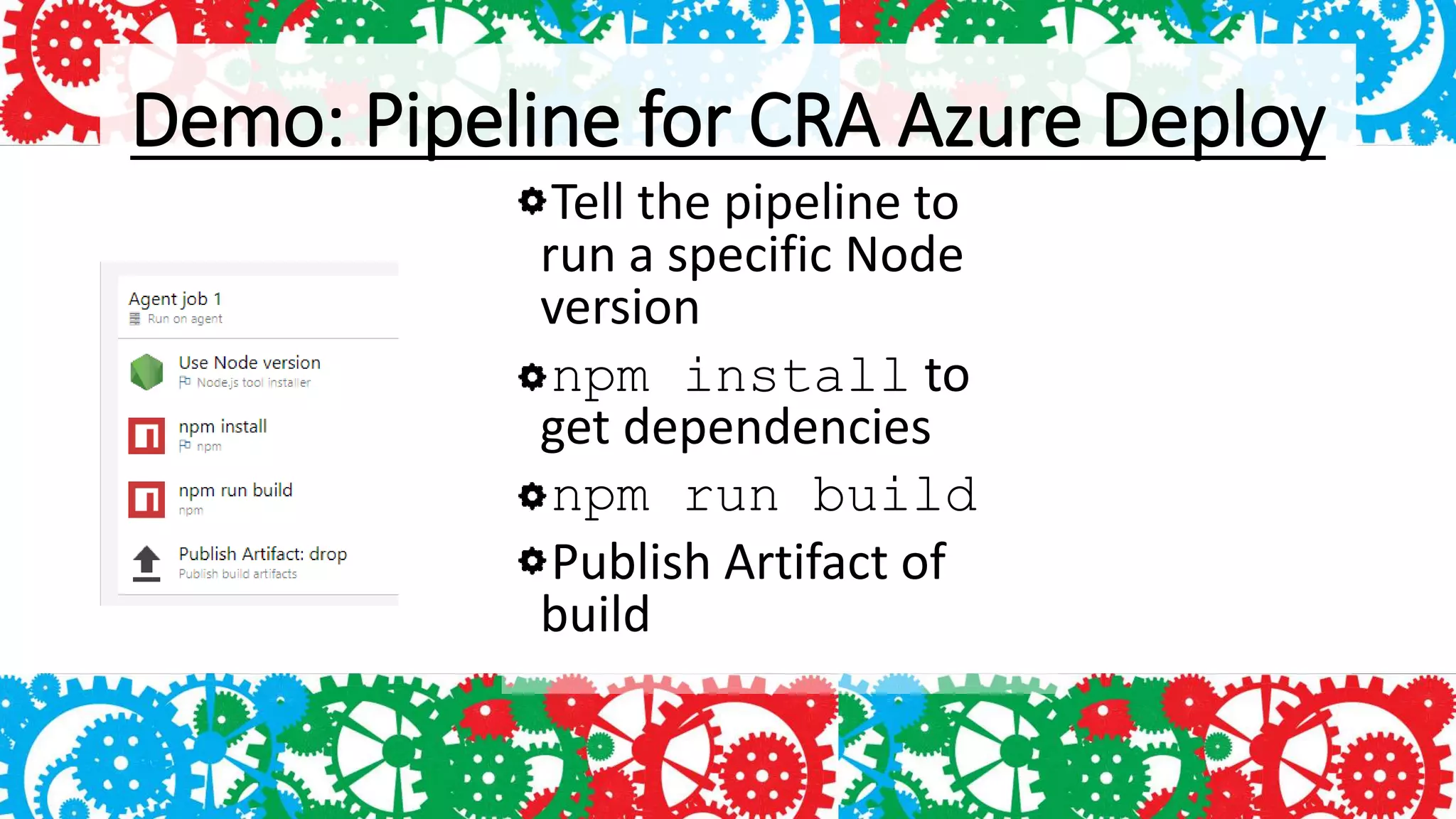 Demo: Pipeline for CRA Azure Deploy

Agent job 1
Run on agent

Use Node version
Node.js tool installer

npm install
npm

npm run build
npm

Publish Artifact: drop
Publish build artifacts

Tell the pipeline to run a specific Node version

npm install to get dependencies

npm run build

Publish Artifact of build